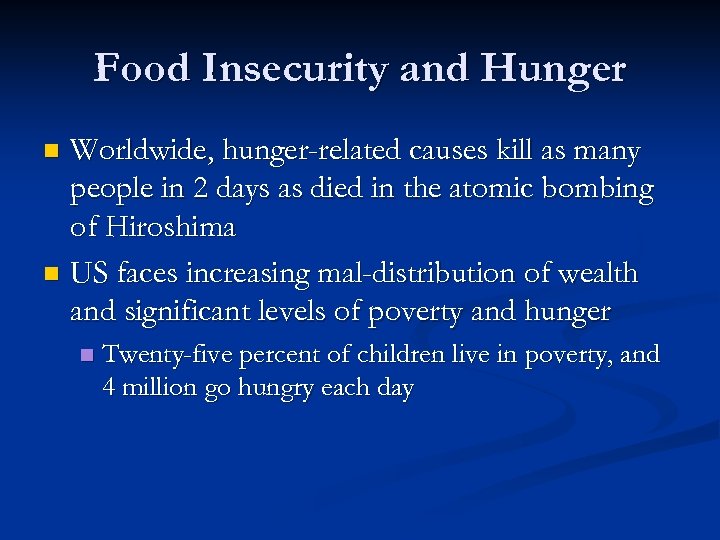 Food Insecurity and Hunger

Worldwide, hunger-related causes kill as many people in 2 days as died in the atomic bombing of Hiroshima

US faces increasing mal-distribution of wealth and significant levels of poverty and hunger

Twenty-five percent of children live in poverty, and 4 million go hungry each day